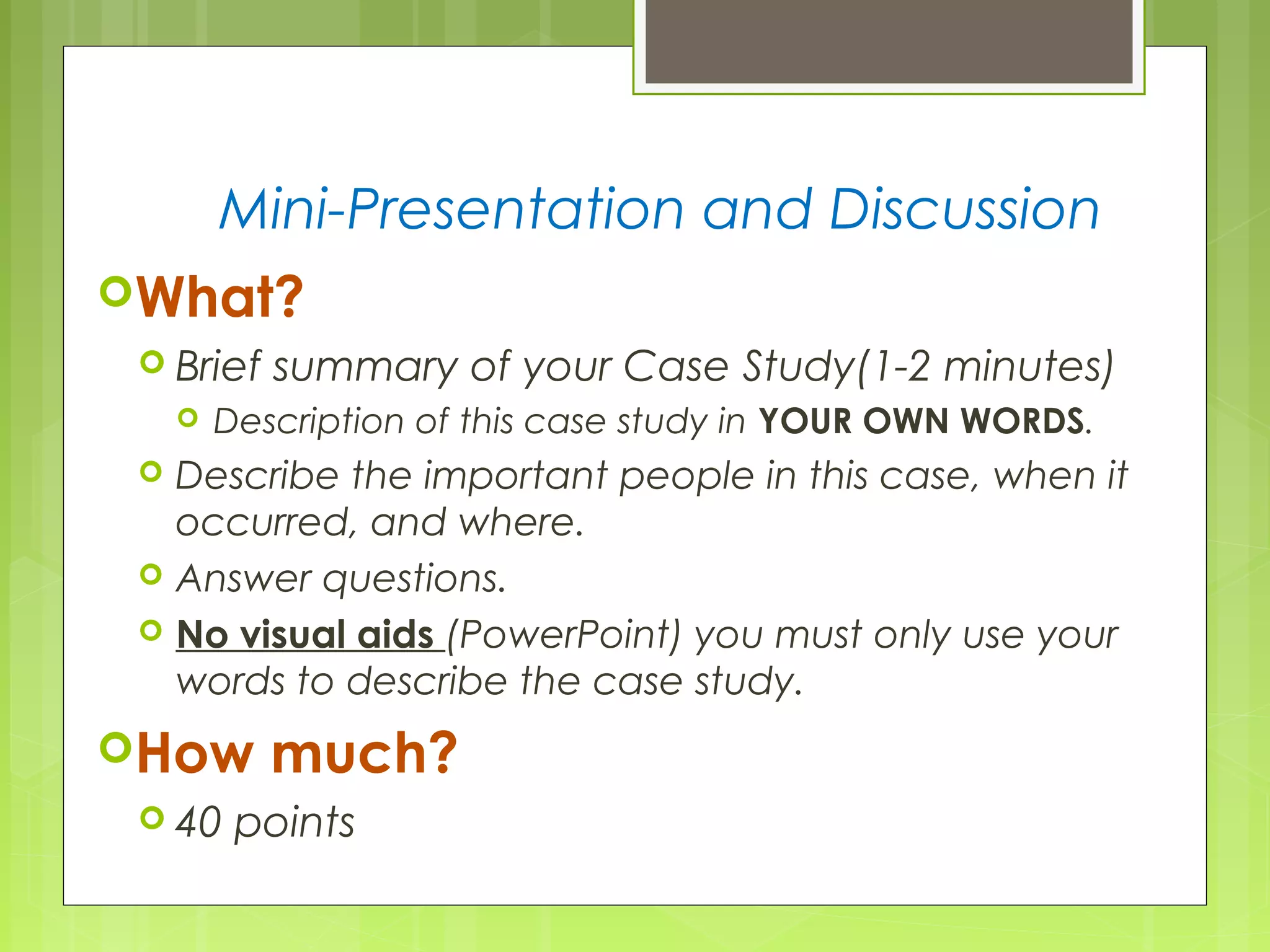 Mini-Presentation and Discussion

What?

Brief summary of your Case Study(1-2 minutes)

Description of this case study in YOUR OWN WORDS.

Describe the important people in this case, when it occurred, and where.

Answer questions.

No visual aids (PowerPoint) you must only use your words to describe the case study.

How much?

40 points